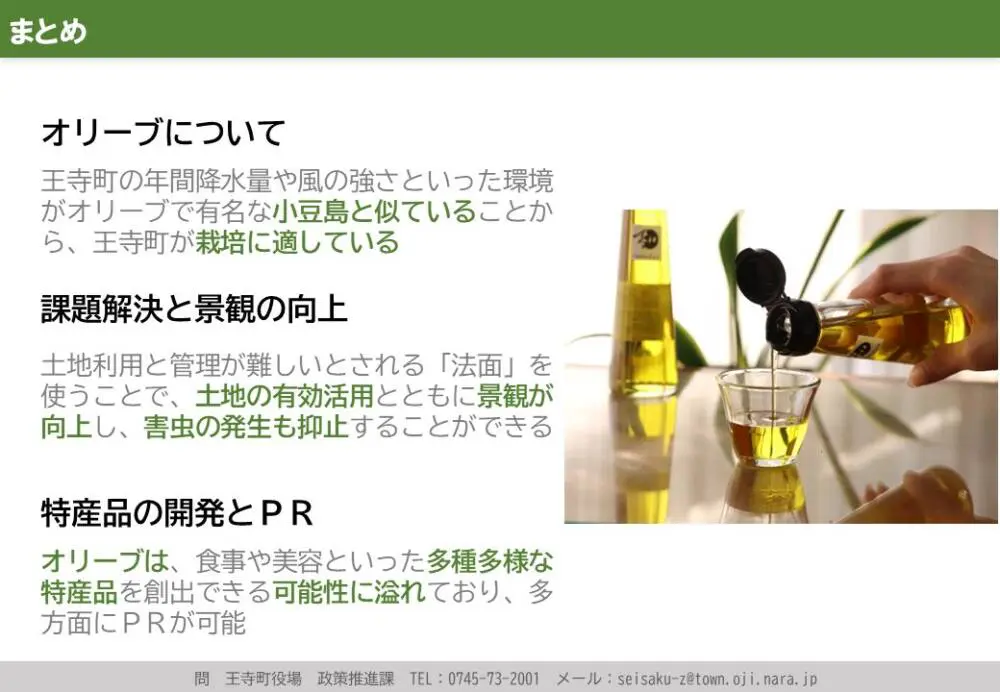 まとめ

オリーブについて

王寺町の年間降水量や風の強さといった環境がオリーブで有名な小豆島と似ていることから、王寺町が栽培に適している

課題解決と景観の向上

土地利用と管理が難しいとされる「法面」を使うことで、土地の有効活用とともに景観が向上し、害虫の発生も抑止することができる

特産品の開発とＰＲ

オリーブは、食事や美容といった多種多様な特産品を創出できる可能性に溢れており、多方面にＰＲが可能

問　王寺町役場　政策推進課　TEL：0745-73-2001　メール：seisaku-z@town.oji.nara.jp